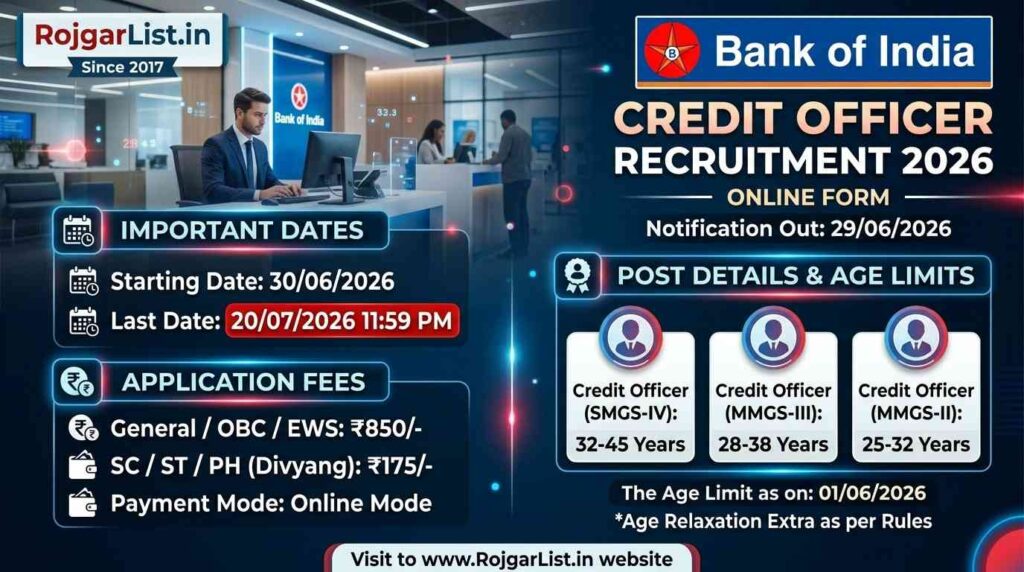 RojgarList.in
Since 2017

Bank of India

33.3

Bank of India

CREDIT OFFICER
RECRUITMENT 2026
ONLINE FORM
Notification Out: 29/06/2026

IMPORTANT DATES
Starting Date: 30/06/2026
Last Date: 20/07/2026 11:59 PM

APPLICATION FEES
General / OBC / EWS: ₹850/-
SC / ST / PH (Divyang): ₹175/-
Payment Mode: Online Mode

POST DETAILS & AGE LIMITS
Credit Officer (SMGS-IV): 32-45 Years
Credit Officer (MMGS-III): 28-38 Years
Credit Officer (MMGS-II): 25-32 Years

The Age Limit as on: 01/06/2026
*Age Relaxation Extra as per Rules

Visit to www.RojgarList.in website